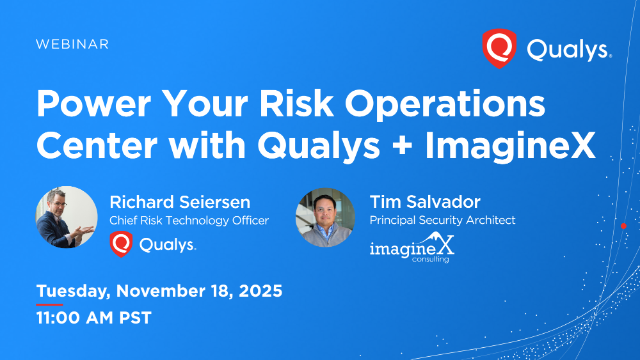 WEBINAR

Qualys.

Power Your Risk Operations Center with Qualys + ImagineX

Richard Seiersen
Chief Risk Technology Officer
Qualys.

Tim Salvador
Principal Security Architect
imagineX consulting

Tuesday, November 18, 2025
11:00 AM PST